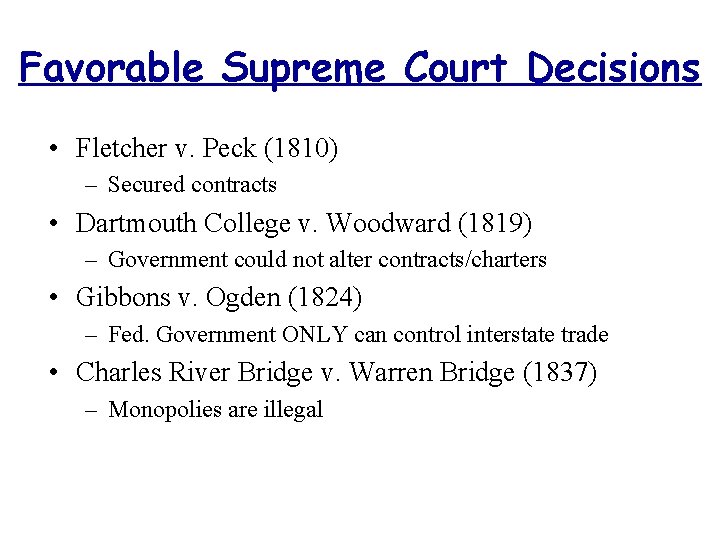 Favorable Supreme Court Decisions

• Fletcher v. Peck (1810)
– Secured contracts

• Dartmouth College v. Woodward (1819)
– Government could not alter contracts/charters

• Gibbons v. Ogden (1824)
– Fed. Government ONLY can control interstate trade

• Charles River Bridge v. Warren Bridge (1837)
– Monopolies are illegal